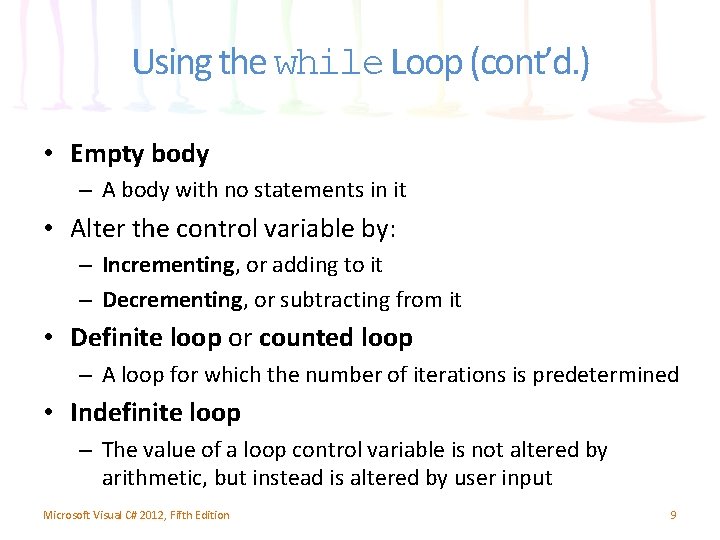 Using the while Loop (cont'd.)

• Empty body
– A body with no statements in it
• Alter the control variable by:
– Incrementing, or adding to it
– Decrementing, or subtracting from it
• Definite loop or counted loop
– A loop for which the number of iterations is predetermined
• Indefinite loop
– The value of a loop control variable is not altered by arithmetic, but instead is altered by user input

Microsoft Visual C# 2012, Fifth Edition

9